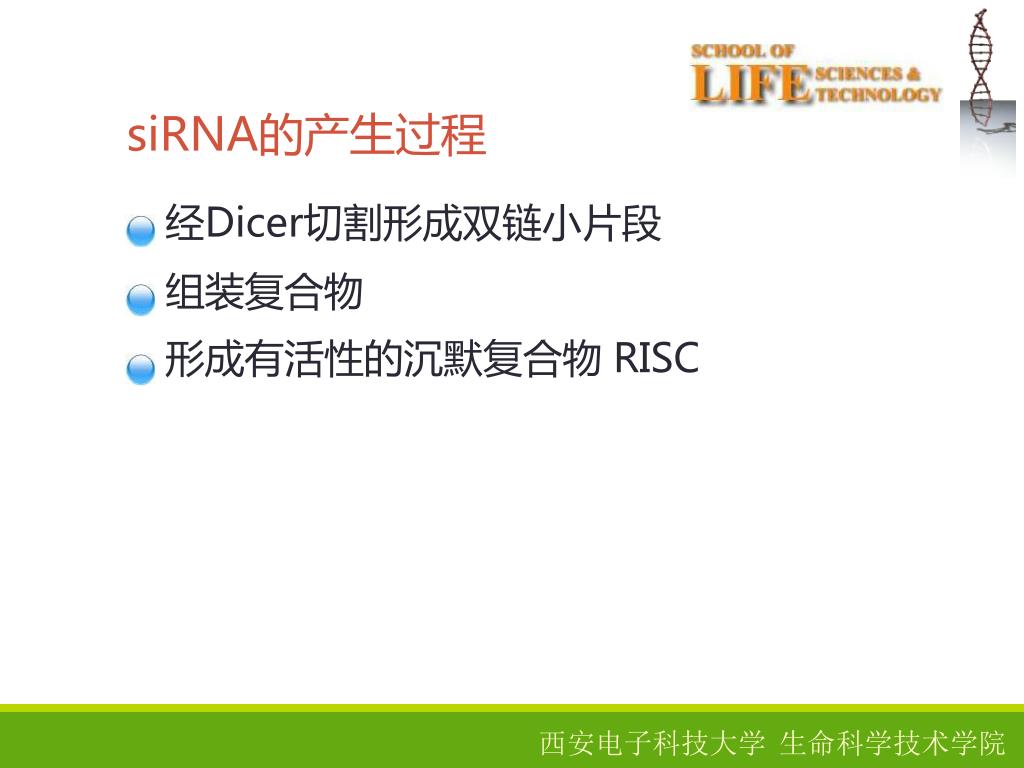 SCHOOL OF LIFE SCIENCES & TECHNOLOGY

siRNA的产生过程

经Dicer切割形成双链小片段

组装复合物

形成有活性的沉默复合物 RISC

西安电子科技大学 生命科学技术学院